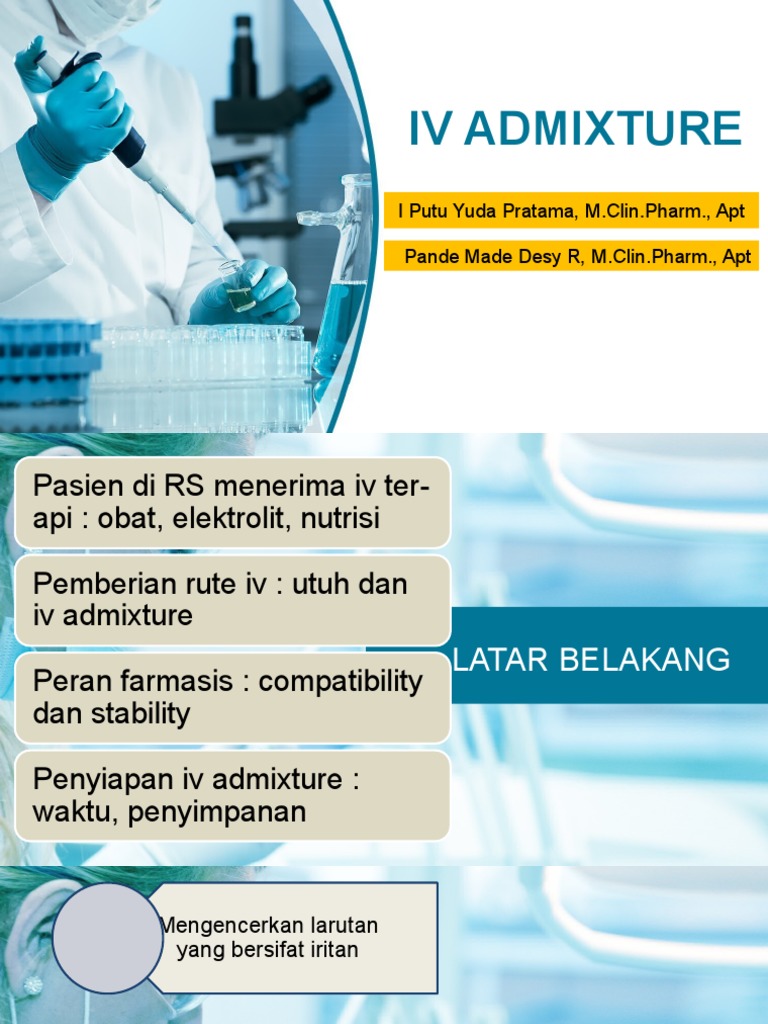 IV ADMIXTURE

I Putu Yuda Pratama, M.Clin.Pharm., Apt

Pande Made Desy R, M.Clin.Pharm., Apt

Pasien di RS menerima iv terapi : obat, elektrolit, nutrisi

Pemberian rute iv : utuh dan iv admixture

Peran farmasis : compatibility dan stability

Penyiapan iv admixture : waktu, penyimpanan

LATAR BELAKANG

Mengencerkan larutan yang bersifat iritan